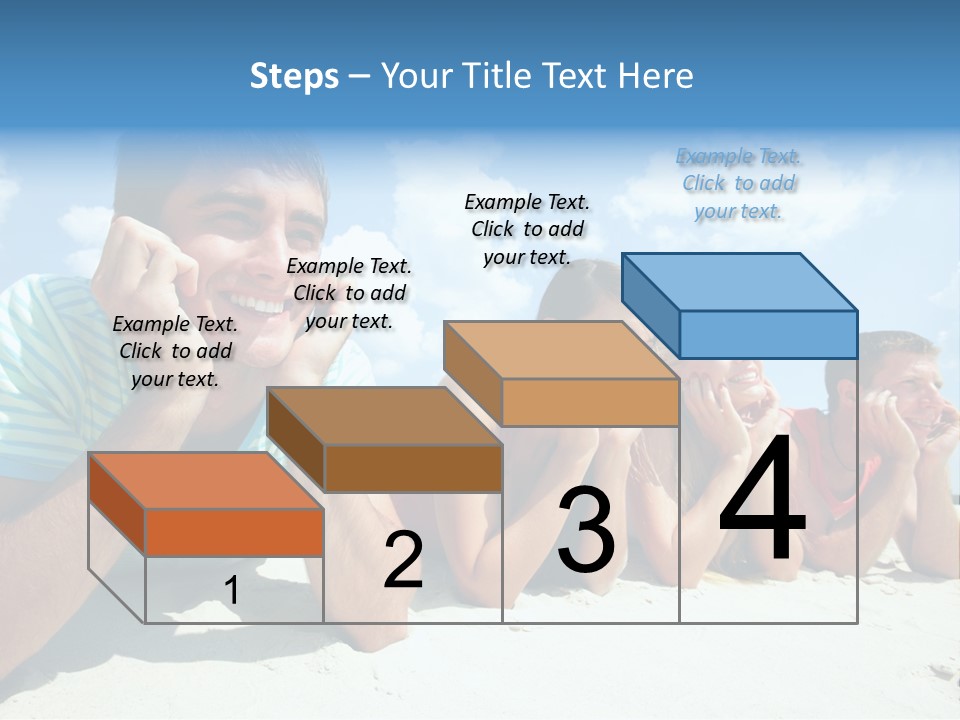 Steps – Your Title Text Here

Example Text. Click to add your text.

Example Text. Click to add your text.

Example Text. Click to add your text.

Example Text. Click to add your text.

1

2

3

4